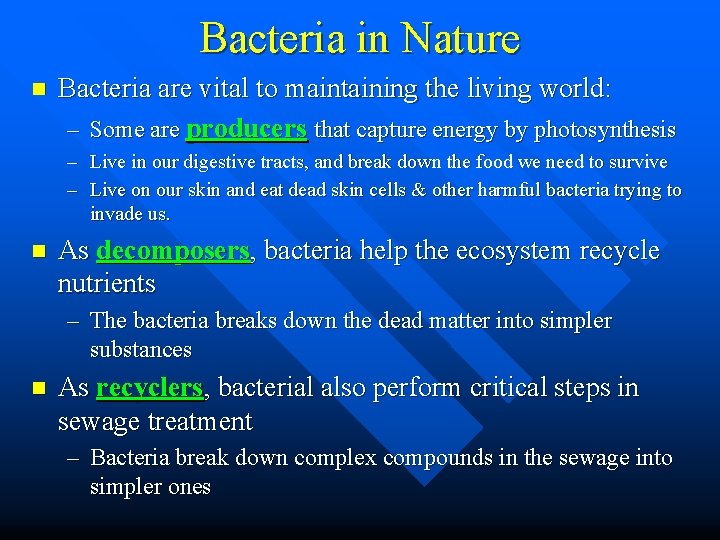 Bacteria in Nature

■ Bacteria are vital to maintaining the living world:

– Some are producers that capture energy by photosynthesis

– Live in our digestive tracts, and break down the food we need to survive

– Live on our skin and eat dead skin cells & other harmful bacteria trying to invade us.

■ As decomposers, bacteria help the ecosystem recycle nutrients

– The bacteria breaks down the dead matter into simpler substances

■ As recyclers, bacterial also perform critical steps in sewage treatment

– Bacteria break down complex compounds in the sewage into simpler ones